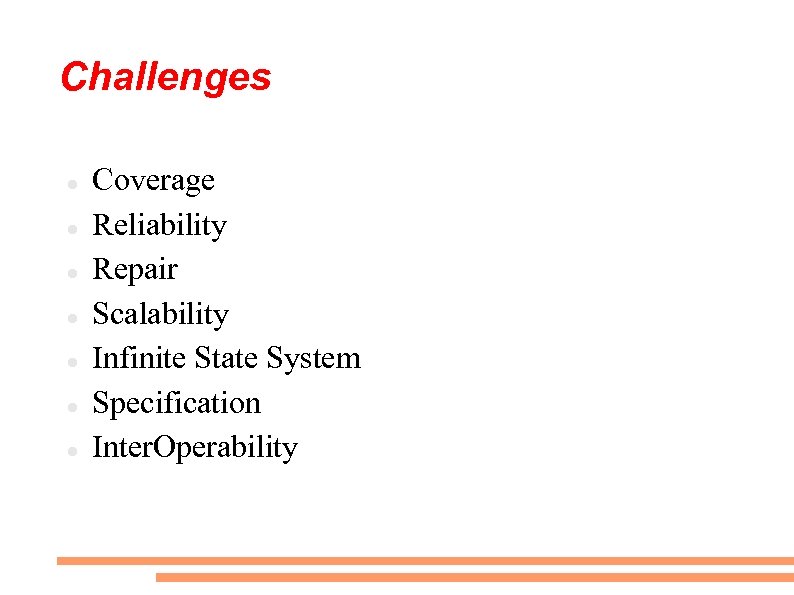 Challenges

- Coverage
- Reliability
- Repair
- Scalability
- Infinite State System
- Specification
- InterOperability